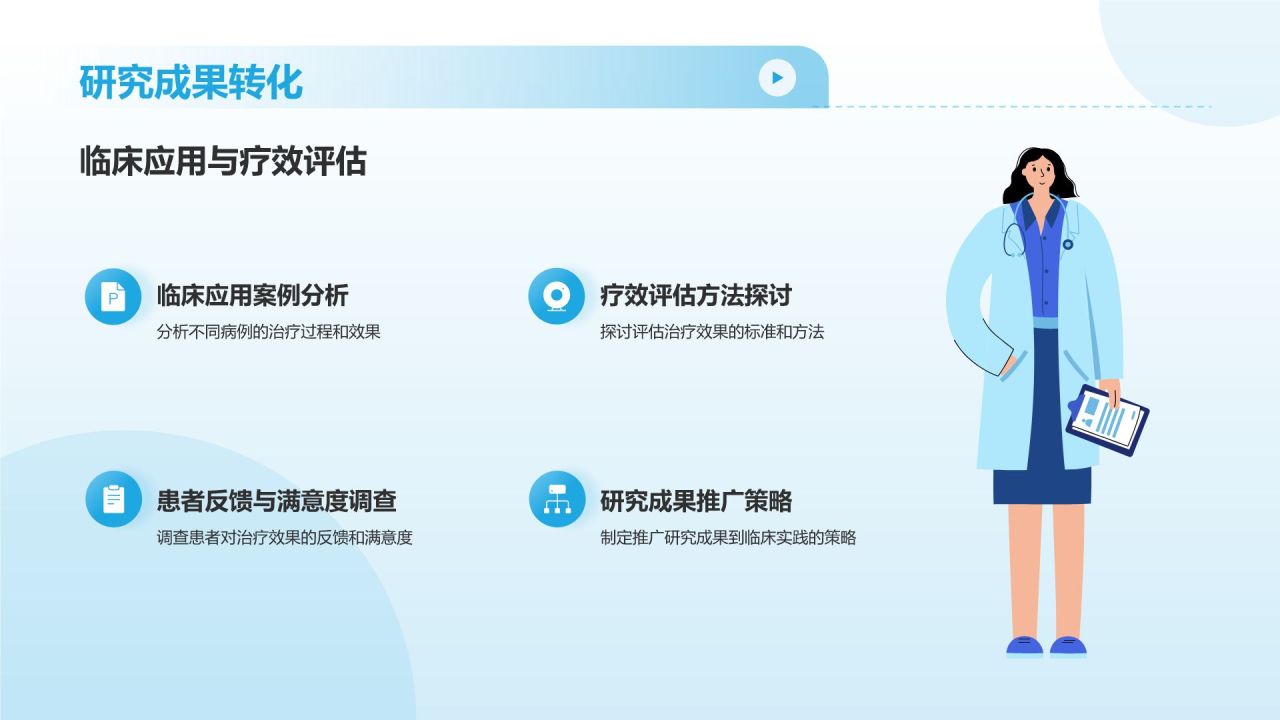 研究成果转化

临床应用与疗效评估

临床应用案例分析
分析不同病例的治疗过程和效果

疗效评估方法探讨
探讨评估治疗效果的标准和方法

患者反馈与满意度调查
调查患者对治疗效果的反馈和满意度

研究成果推广策略
制定推广研究成果到临床实践的策略